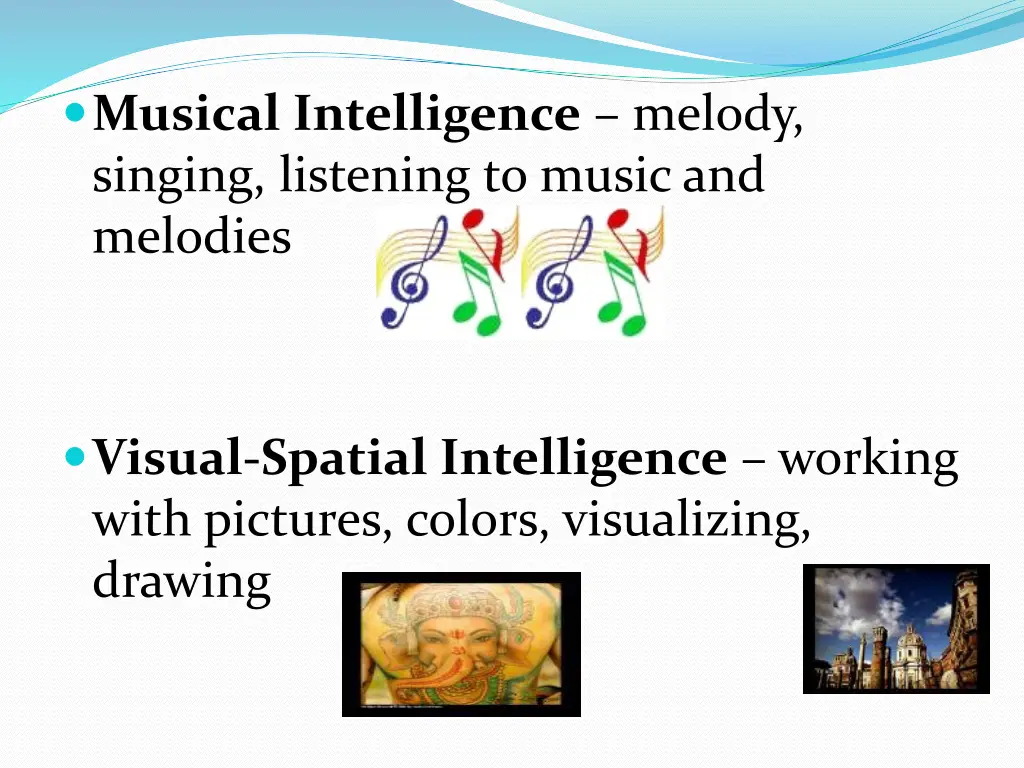 Musical Intelligence – melody, singing, listening to music and melodies

Visual-Spatial Intelligence – working with pictures, colors, visualizing, drawing